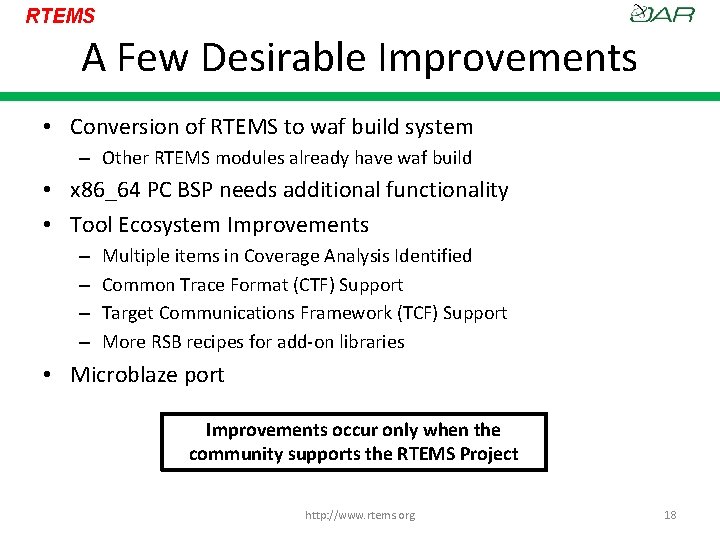 RTEMS

OAR

A Few Desirable Improvements

• Conversion of RTEMS to waf build system
  – Other RTEMS modules already have waf build
• x86_64 PC BSP needs additional functionality
• Tool Ecosystem Improvements
  – Multiple items in Coverage Analysis Identified
  – Common Trace Format (CTF) Support
  – Target Communications Framework (TCF) Support
  – More RSB recipes for add-on libraries
• Microblaze port

Improvements occur only when the community supports the RTEMS Project

http://www.rtems.org

18